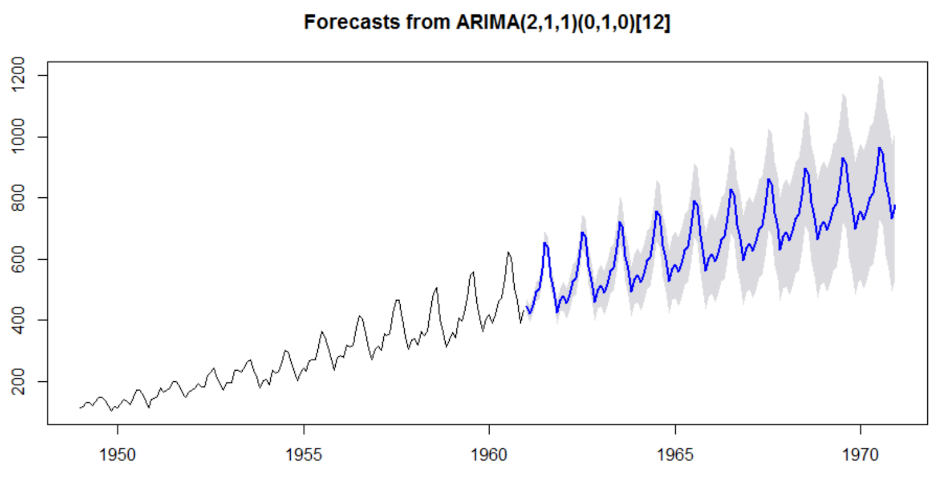 Forecasts from ARIMA(2,1,1)(0,1,0)[12]

1200
1000
800
600
400
200

1950
1955
1960
1965
1970